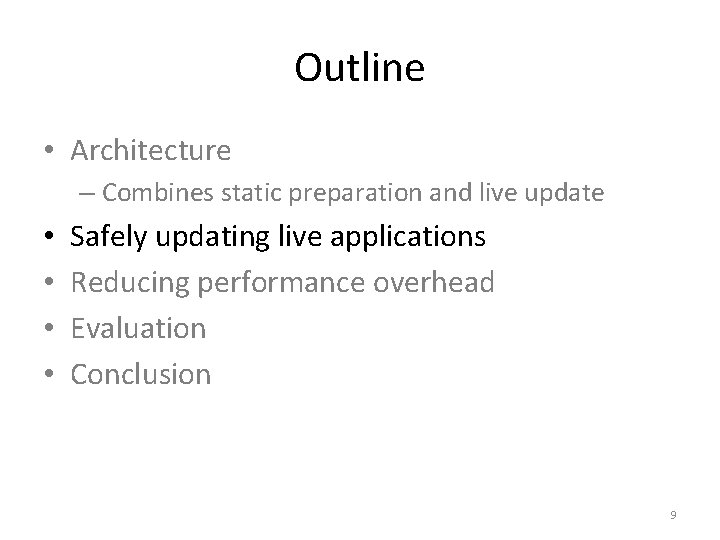 Outline

• Architecture
  – Combines static preparation and live update
• Safely updating live applications
• Reducing performance overhead
• Evaluation
• Conclusion

9